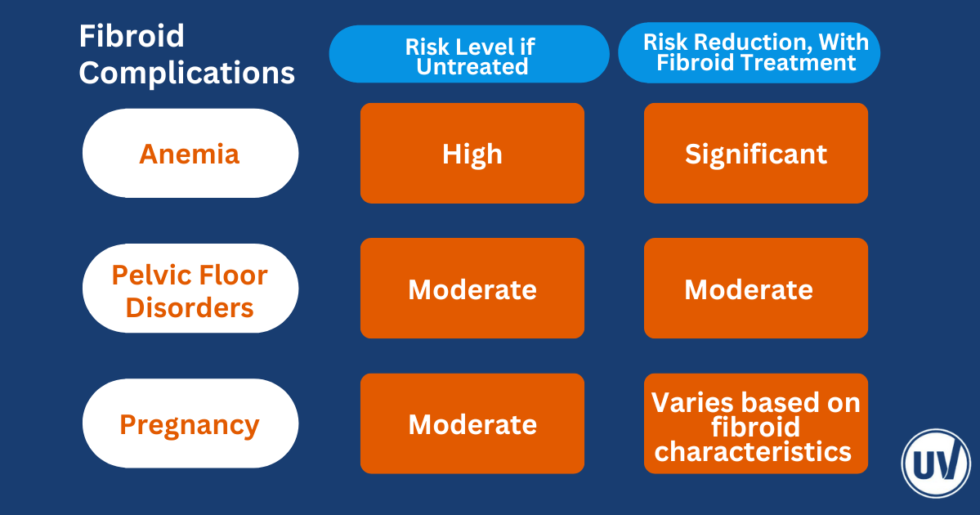 | Fibroid Complications | Risk Level if Untreated | Risk Reduction, With Fibroid Treatment |
|---|---|---|
| Anemia | High | Significant |
| Pelvic Floor Disorders | Moderate | Moderate |
| Pregnancy | Moderate | Varies based on fibroid characteristics |

UV